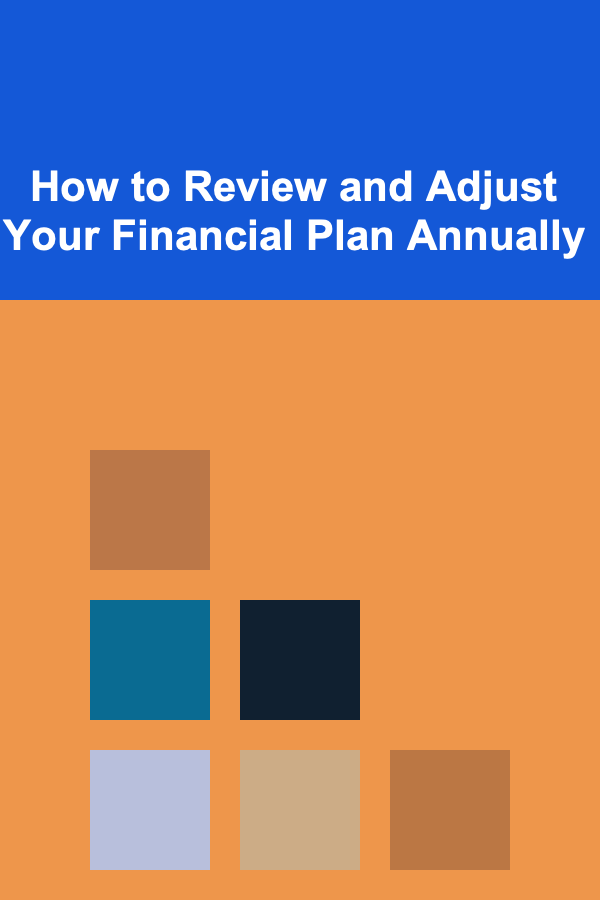 How to Review and Adjust Your Financial Plan Annually